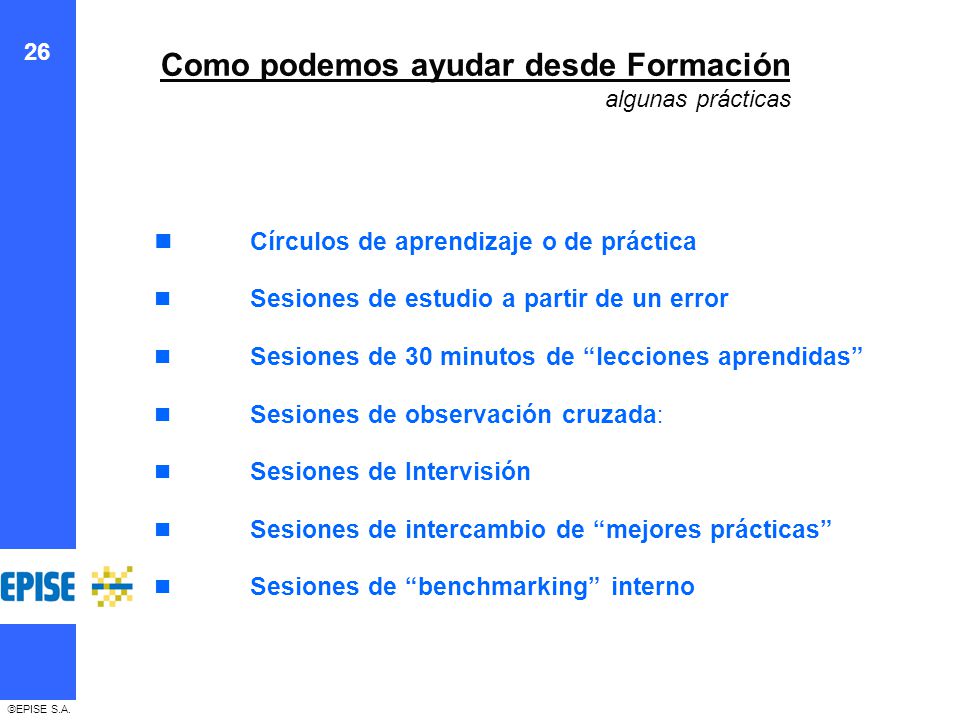 26

Como podemos ayudar desde Formación
algunas prácticas

Círculos de aprendizaje o de práctica

Sesiones de estudio a partir de un error

Sesiones de 30 minutos de “lecciones aprendidas”

Sesiones de observación cruzada:

Sesiones de Intervisión

Sesiones de intercambio de “mejores prácticas”

Sesiones de “benchmarking” interno

EPISE

©EPISE S.A.